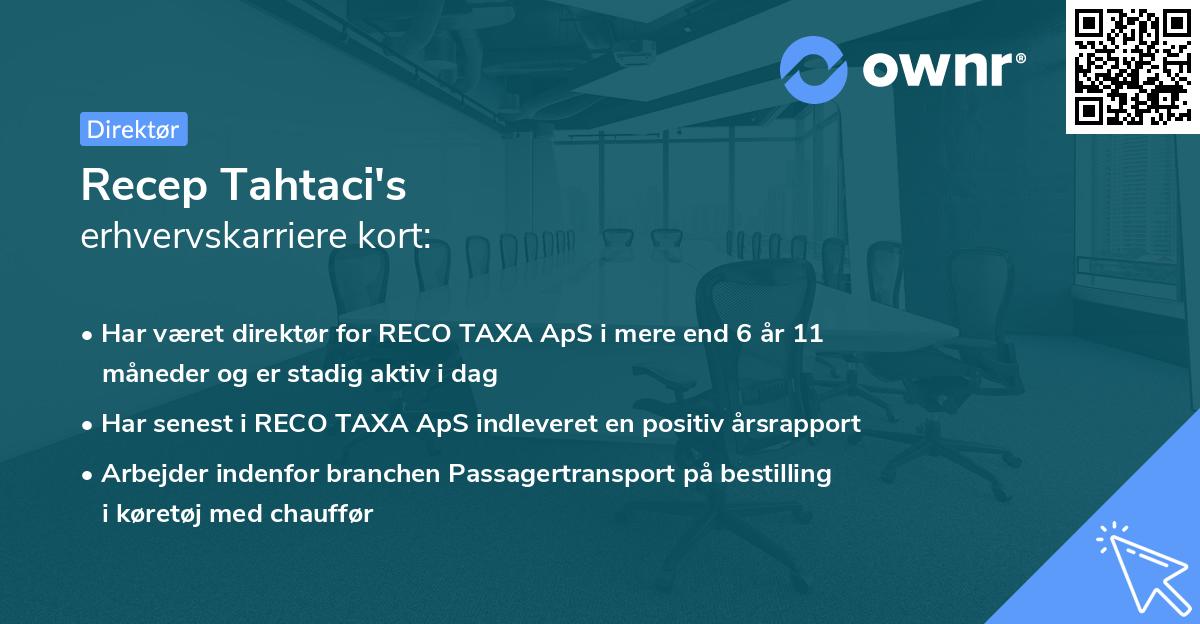 ownr®

Direktør

Recep Tahtaci's
erhvervskarriere kort:

• Har været direktør for RECO TAXA ApS i mere end 6 år 11 måneder og er stadig aktiv i dag
• Har senest i RECO TAXA ApS indleveret en positiv årsrapport
• Arbejder indenfor branchen Passagertransport på bestilling i køretøj med chauffør